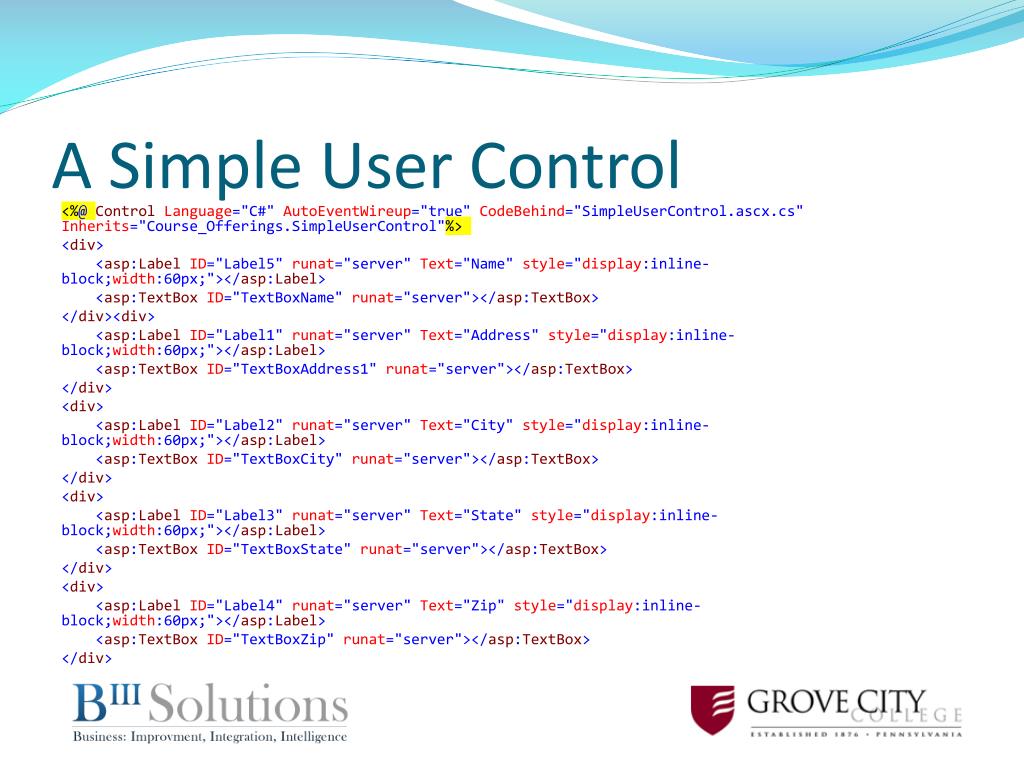 A Simple User Control

<%@ Control Language="C#" AutoEventWireup="true" CodeBehind="SimpleUserControl.ascx.cs" Inherits="Course_Offerings.SimpleUserControl"%>
<div>
<asp:Label ID="Label5" runat="server" Text="Name" style="display:inline-block;width:60px;"></asp:Label>
<asp:TextBox ID="TextBoxName" runat="server"></asp:TextBox>
</div><div>
<asp:Label ID="Label1" runat="server" Text="Address" style="display:inline-block;width:60px;"></asp:Label>
<asp:TextBox ID="TextBoxAddress1" runat="server"></asp:TextBox>
</div>
<div>
<asp:Label ID="Label2" runat="server" Text="City" style="display:inline-block;width:60px;"></asp:Label>
<asp:TextBox ID="TextBoxCity" runat="server"></asp:TextBox>
</div>
<div>
<asp:Label ID="Label3" runat="server" Text="State" style="display:inline-block;width:60px;"></asp:Label>
<asp:TextBox ID="TextBoxState" runat="server"></asp:TextBox>
</div>
<div>
<asp:Label ID="Label4" runat="server" Text="Zip" style="display:inline-block;width:60px;"></asp:Label>
<asp:TextBox ID="TextBoxZip" runat="server"></asp:TextBox>
</div>

B$^{III}$ Solutions
Business: Improvment, Integration, Intelligence

GROVE CITY COLLEGE
ESTABLISHED 1876 • PENNSYLVANIA